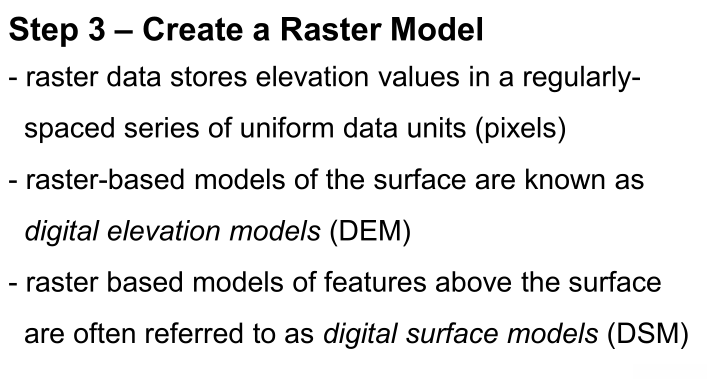 Step 3 – Create a Raster Model

- raster data stores elevation values in a regularly-spaced series of uniform data units (pixels)

- raster-based models of the surface are known as digital elevation models (DEM)

- raster based models of features above the surface are often referred to as digital surface models (DSM)